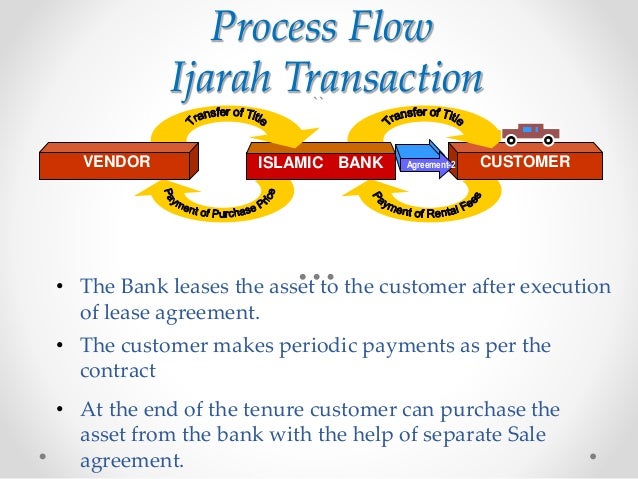 Process Flow
Ijarah Transaction

Transfer of Title
Transfer of Title
VENDOR
ISLAMIC BANK
Agreement-2
CUSTOMER
Payment of Purchase Price
Payment of Rental Fees

• The Bank leases the asset to the customer after execution of lease agreement.
• The customer makes periodic payments as per the contract
• At the end of the tenure customer can purchase the asset from the bank with the help of separate Sale agreement.